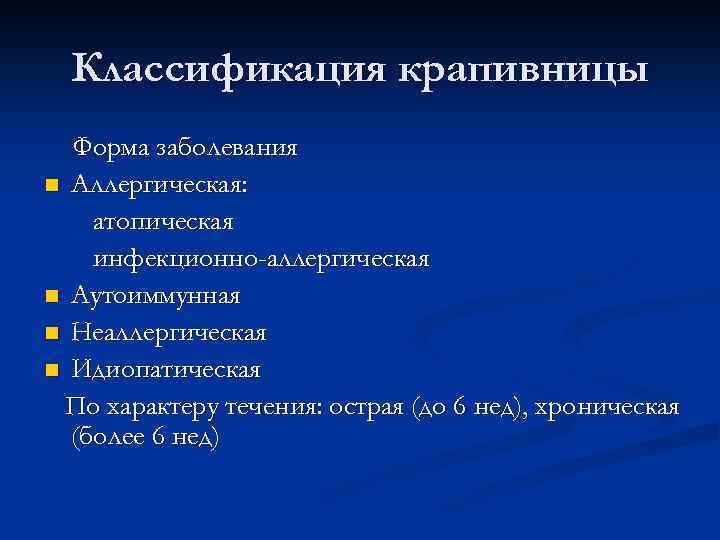 Классификация крапивницы

Форма заболевания

- Аллергическая:
  атопическая
  инфекционно-аллергическая
- Аутоиммунная
- Неаллергическая
- Идиопатическая

По характеру течения: острая (до 6 нед), хроническая (более 6 нед)